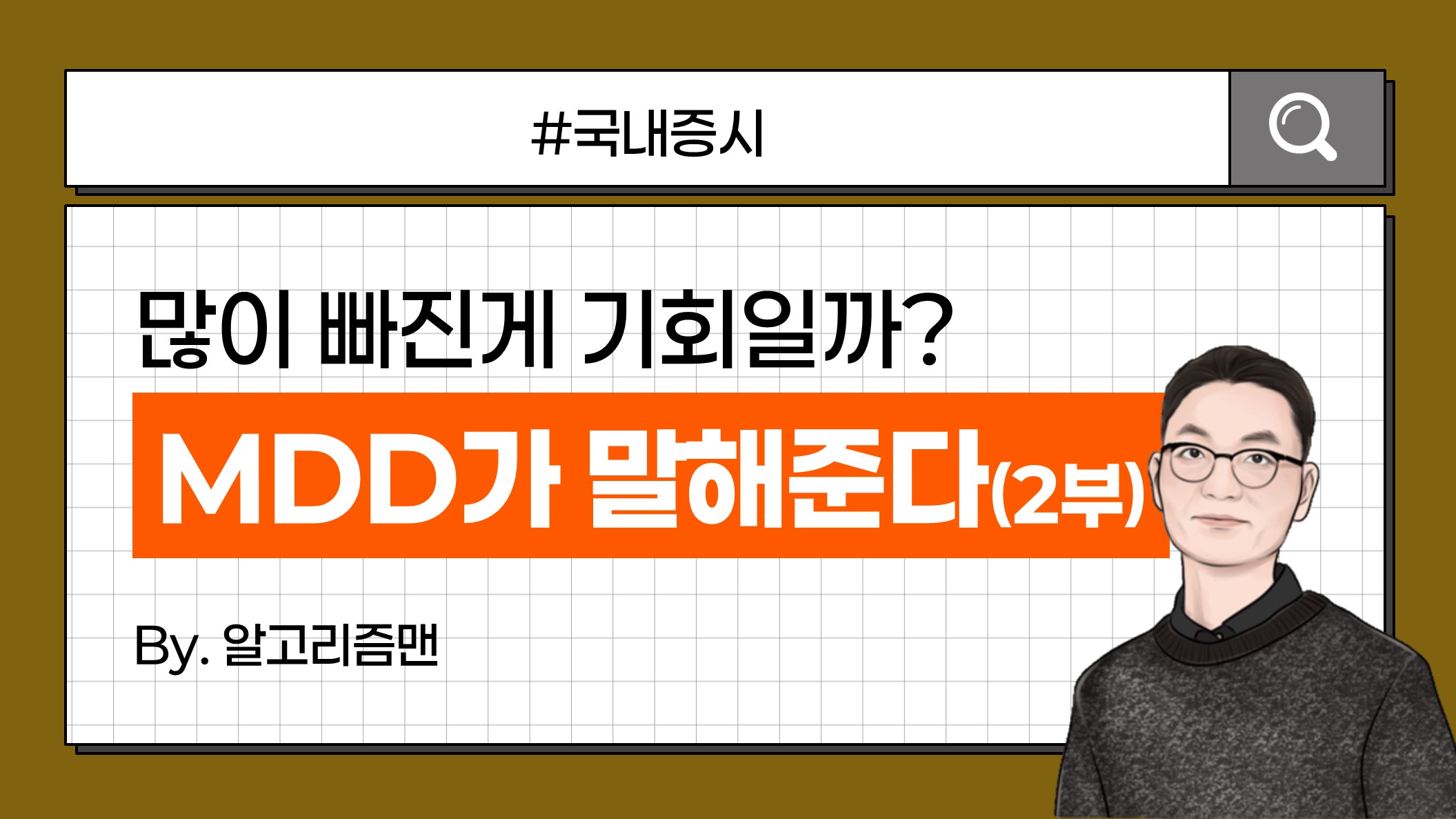 #국내증시

많이 빠진게 기회일까?

MDD가 말해준다(2부)

By. 알고리즘맨